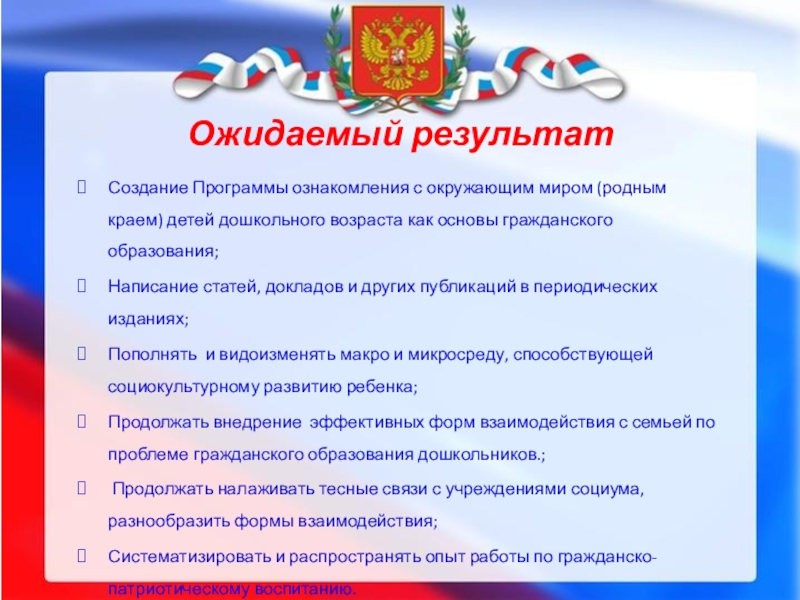 Ожидаемый результат

Создание Программы ознакомления с окружающим миром (родным краем) детей дошкольного возраста как основы гражданского образования;

Написание статей, докладов и других публикаций в периодических изданиях;

Пополнять и видоизменять макро и микросреду, способствующей социокультурному развитию ребенка;

Продолжать внедрение эффективных форм взаимодействия с семьей по проблеме гражданского образования дошкольников.;

Продолжать налаживать тесные связи с учреждениями социума, разнообразить формы взаимодействия;

Систематизировать и распространять опыт работы по гражданско-патриотическому воспитанию.